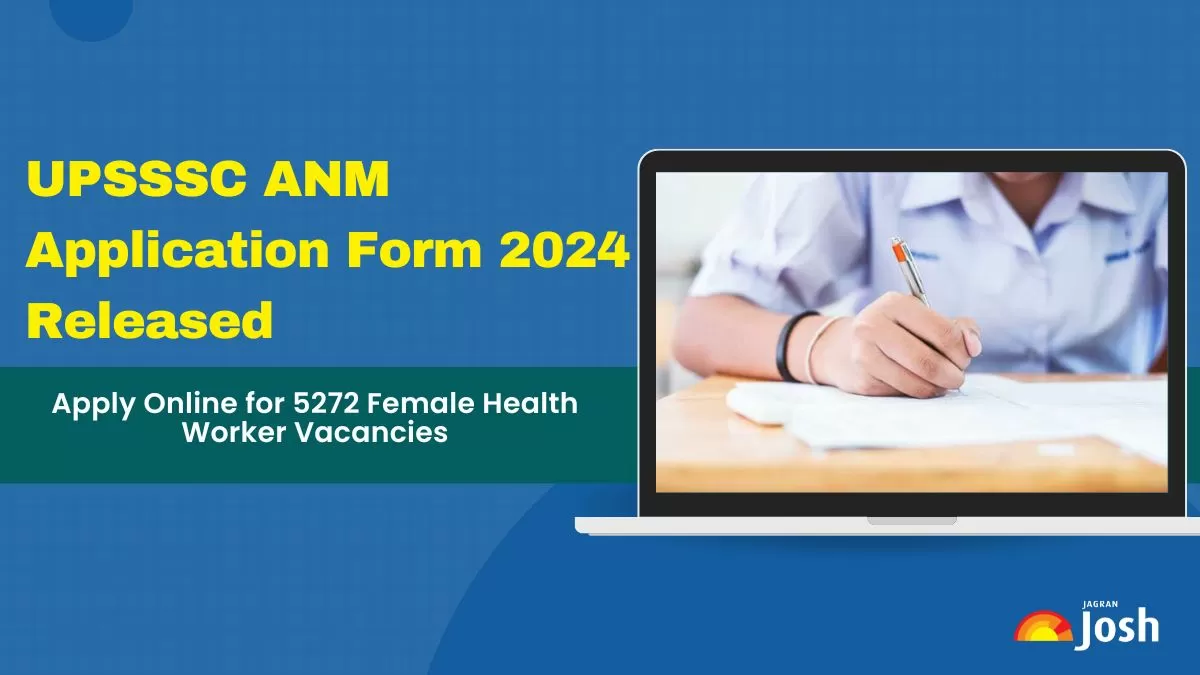 UPSSSC ANM Application Form 2024 Released

Apply Online for 5272 Female Health Worker Vacancies

JAGRAN
Josh